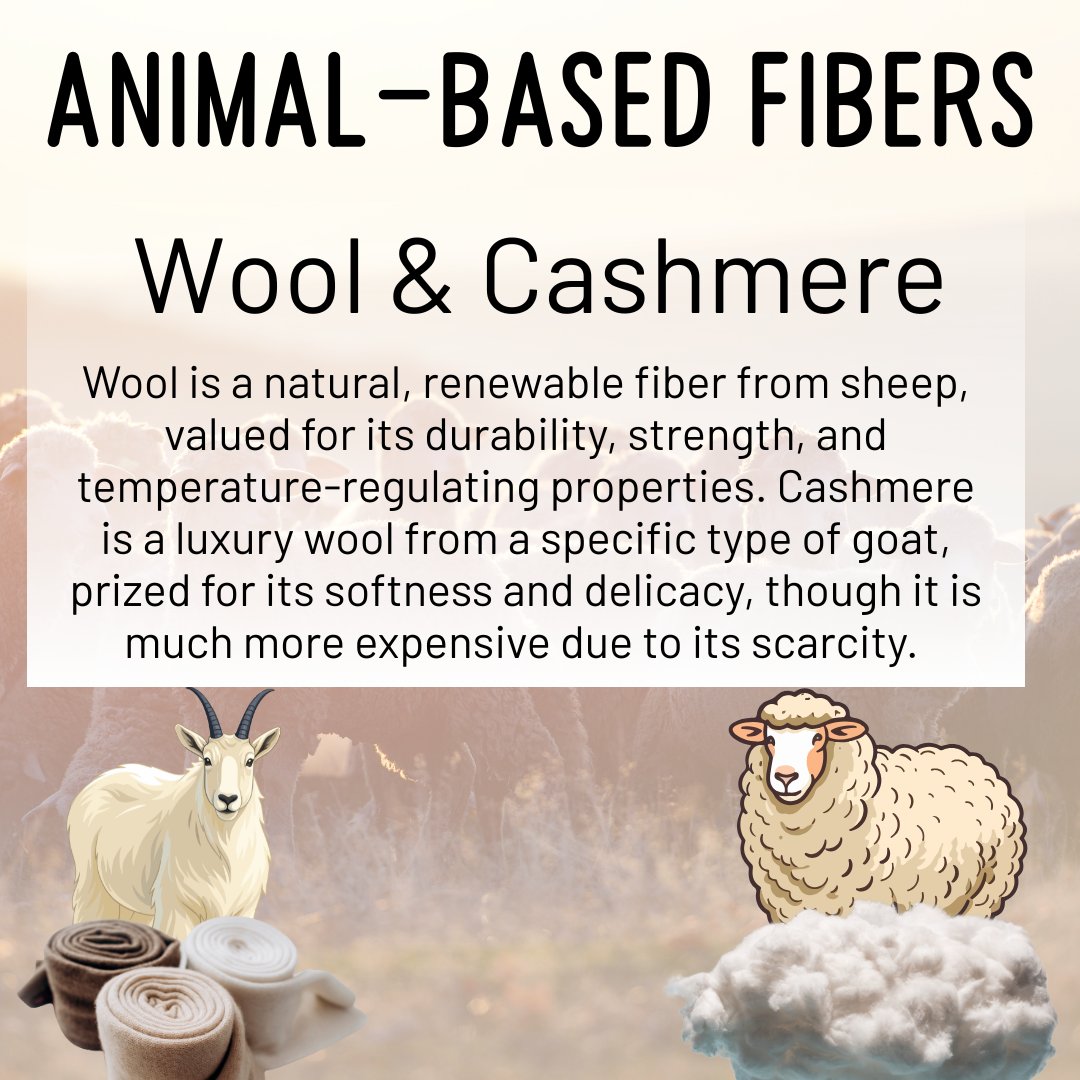 ANIMAL-BASED FIBERS

Wool & Cashmere

Wool is a natural, renewable fiber from sheep, valued for its durability, strength, and temperature-regulating properties. Cashmere is a luxury wool from a specific type of goat, prized for its softness and delicacy, though it is much more expensive due to its scarcity.